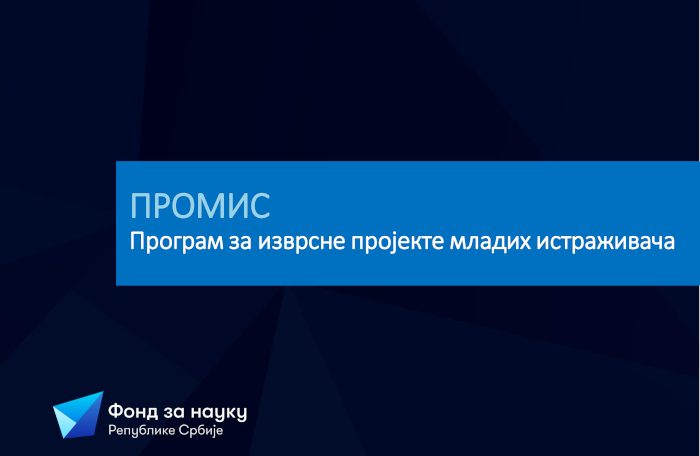 ПРОМИС
Програм за изврсне пројекте младих истраживача

Фонд за науку
Републике Србије